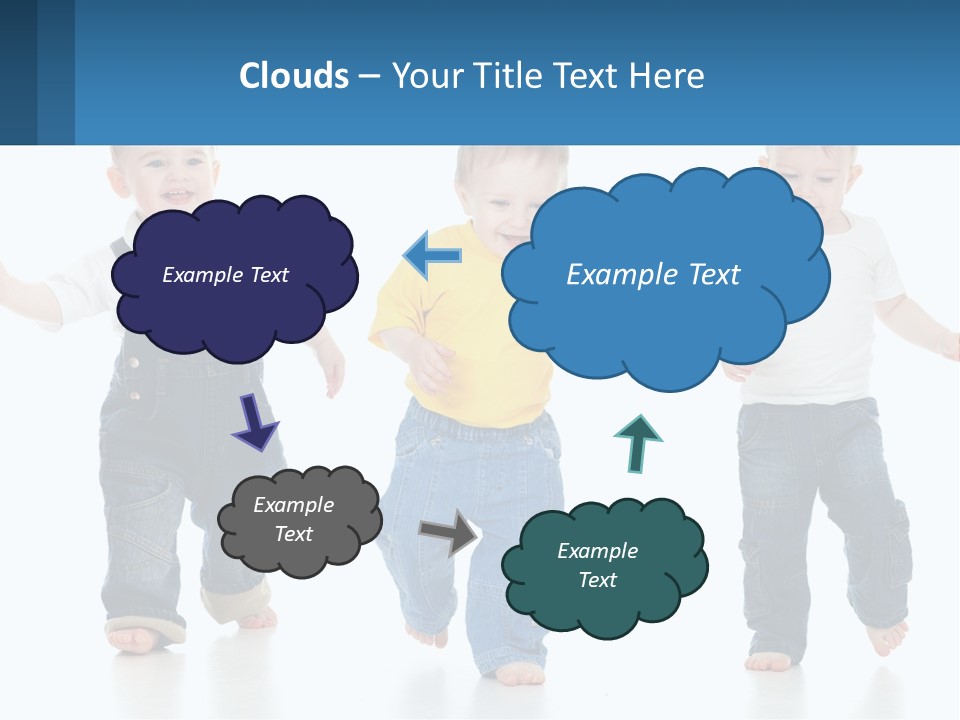 Clouds – Your Title Text Here

Example Text

Example Text

Example Text

Example Text